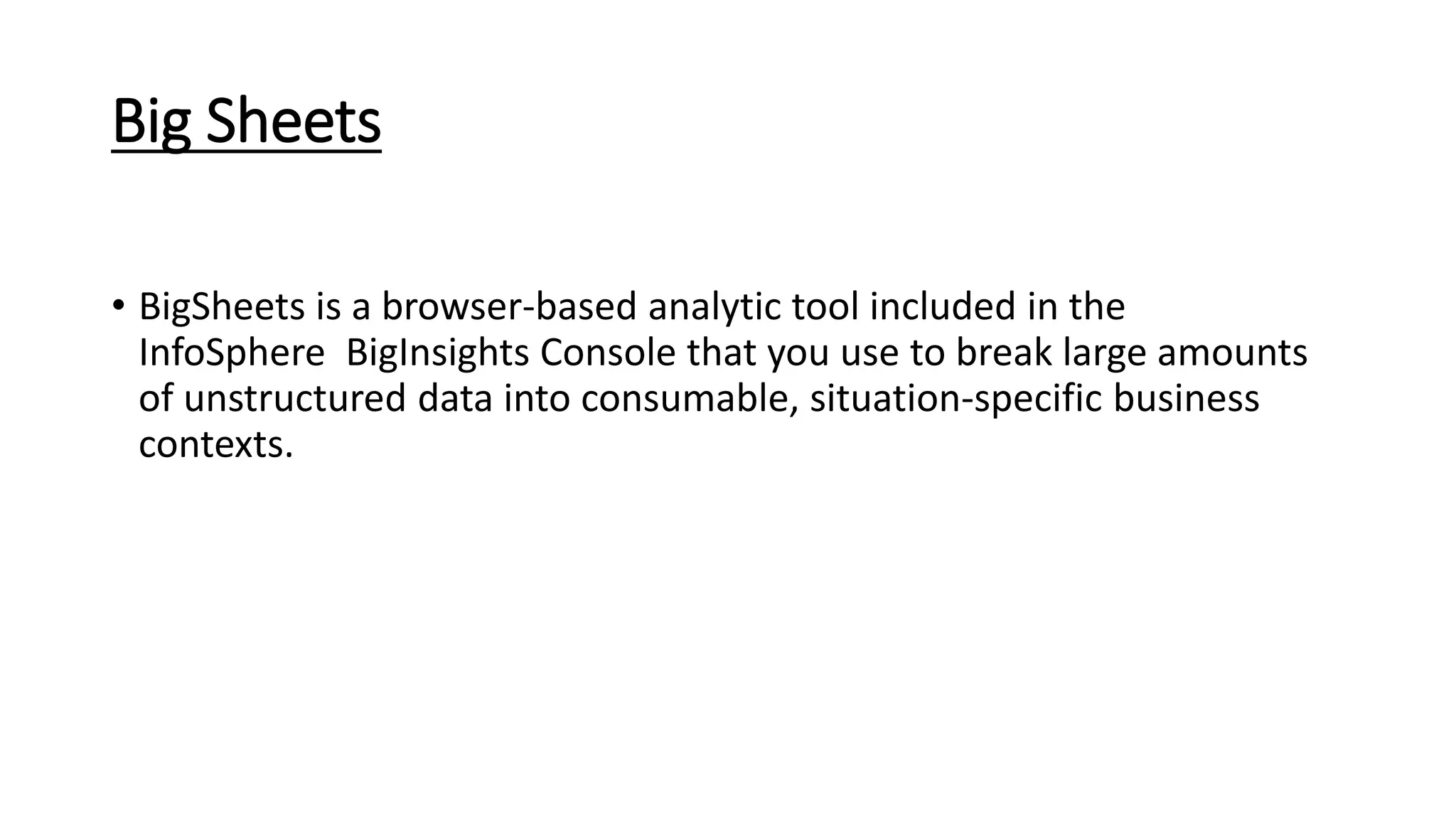 Big Sheets

• BigSheets is a browser-based analytic tool included in the InfoSphere BigInsights Console that you use to break large amounts of unstructured data into consumable, situation-specific business contexts.